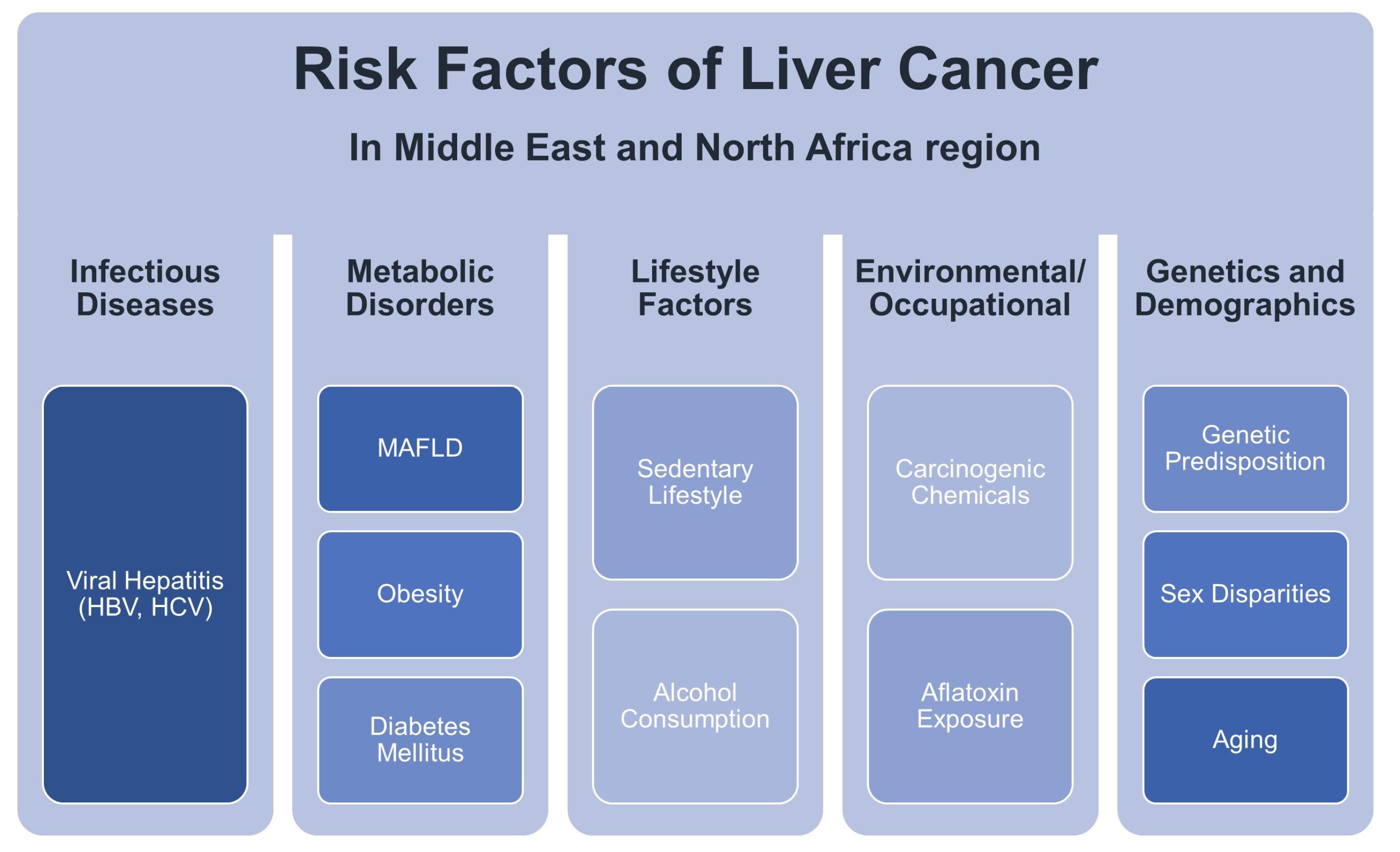 Risk Factors of Liver Cancer

In Middle East and North Africa region

Infectious Diseases

Viral Hepatitis (HBV, HCV)

Metabolic Disorders

MAFLD

Obesity

Diabetes Mellitus

Lifestyle Factors

Sedentary Lifestyle

Alcohol Consumption

Environmental/ Occupational

Carcinogenic Chemicals

Aflatoxin Exposure

Genetics and Demographics

Genetic Predisposition

Sex Disparities

Aging